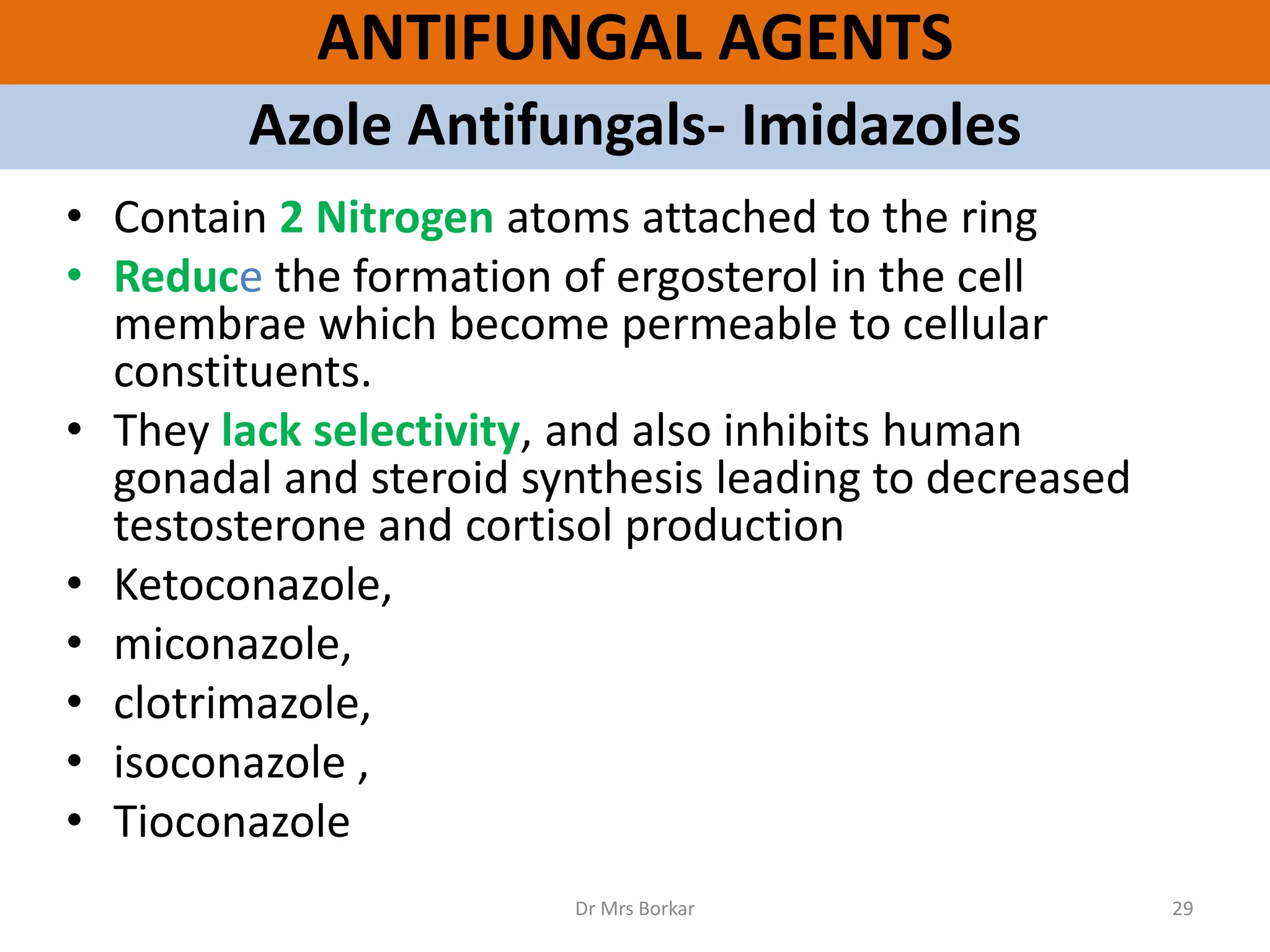 ANTIFUNGAL AGENTS

Azole Antifungals- Imidazoles

• Contain 2 Nitrogen atoms attached to the ring
• Reduce the formation of ergosterol in the cell membrae which become permeable to cellular constituents.
• They lack selectivity, and also inhibits human gonadal and steroid synthesis leading to decreased testosterone and cortisol production
• Ketoconazole,
• miconazole,
• clotrimazole,
• isoconazole ,
• Tioconazole

Dr Mrs Borkar

29